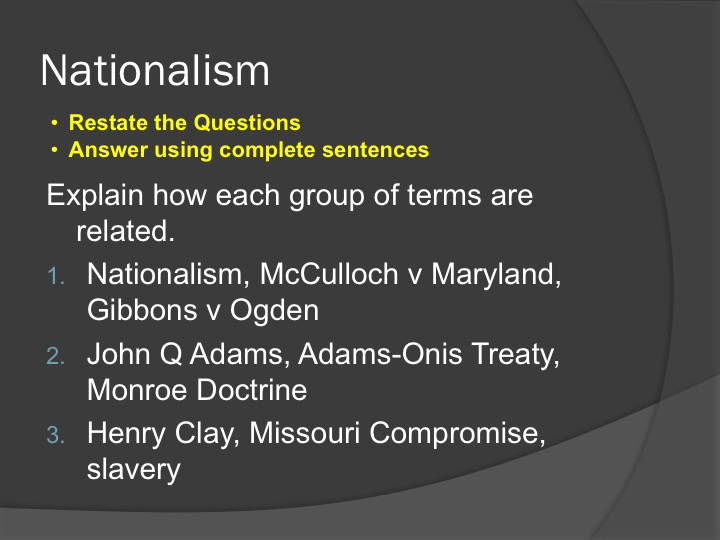 Nationalism

• Restate the Questions
• Answer using complete sentences

Explain how each group of terms are related.

1. Nationalism, McCulloch v Maryland, Gibbons v Ogden
2. John Q Adams, Adams-Onis Treaty, Monroe Doctrine
3. Henry Clay, Missouri Compromise, slavery